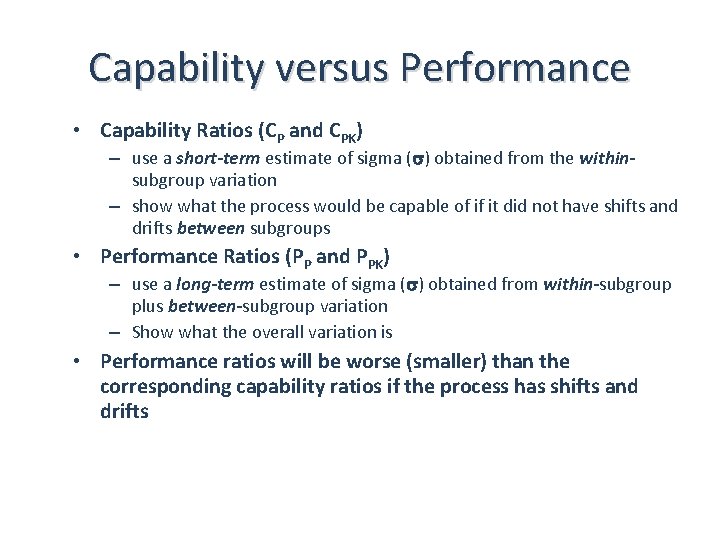 Capability versus Performance

• Capability Ratios ($C_P$ and $C_{PK}$)
– use a short-term estimate of sigma ($\sigma$) obtained from the within-subgroup variation
– show what the process would be capable of if it did not have shifts and drifts between subgroups

• Performance Ratios ($P_P$ and $P_{PK}$)
– use a long-term estimate of sigma ($\sigma$) obtained from within-subgroup plus between-subgroup variation
– Show what the overall variation is

• Performance ratios will be worse (smaller) than the corresponding capability ratios if the process has shifts and drifts